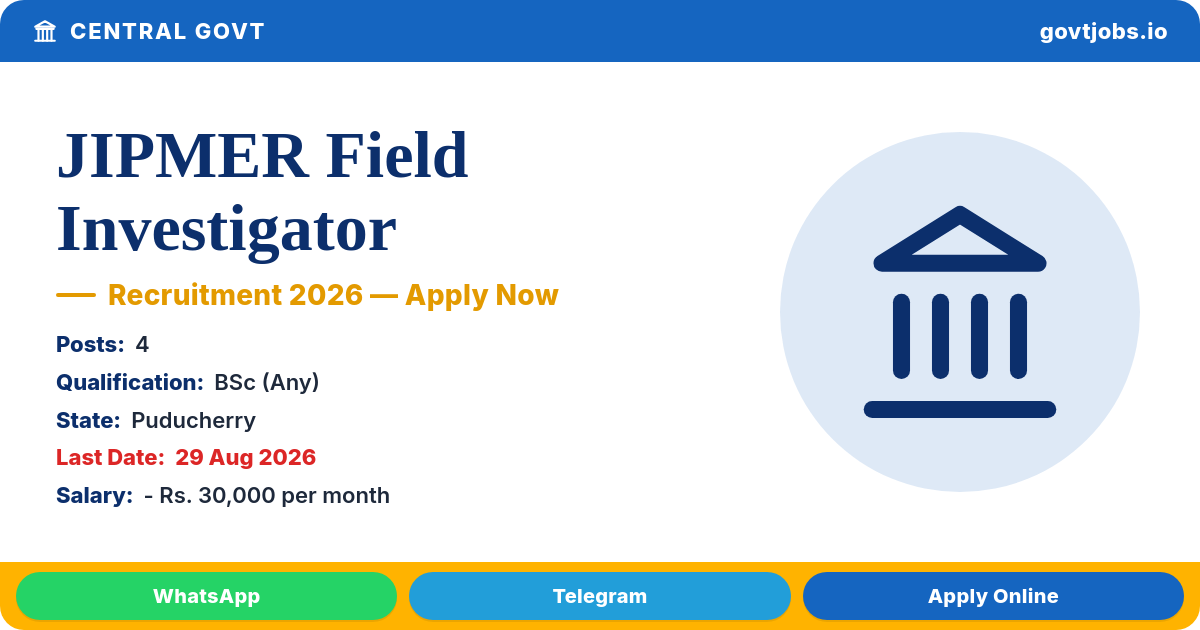 CENTRAL GOVT
govtjobs.io

JIPMER Field Investigator

— Recruitment 2026 — Apply Now

Posts: 4
Qualification: BSc (Any)
State: Puducherry
Last Date: 29 Aug 2026
Salary: - Rs. 30,000 per month

WhatsApp
Telegram
Apply Online